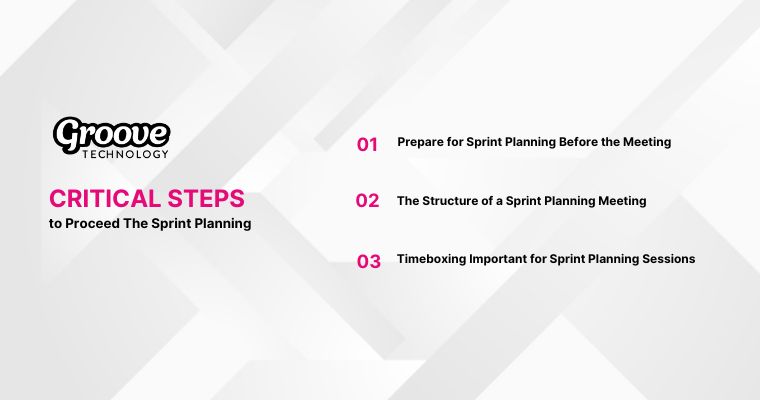 Groove
TECHNOLOGY

CRITICAL STEPS
to Proceed The Sprint Planning

01 Prepare for Sprint Planning Before the Meeting

02 The Structure of a Sprint Planning Meeting

03 Timeboxing Important for Sprint Planning Sessions